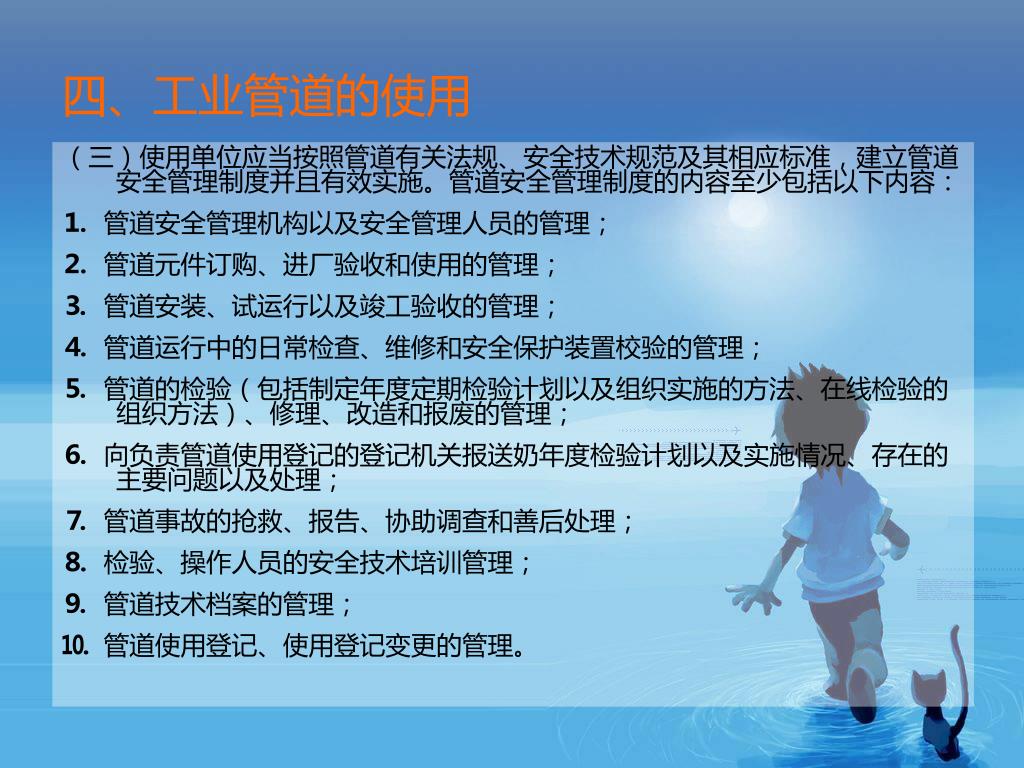 四、工业管道的使用

（三）使用单位应当按照管道有关法规、安全技术规范及其相应标准，建立管道安全管理制度并且有效实施。管道安全管理制度的内容至少包括以下内容：

1. 管道安全管理机构以及安全管理人员的管理；
2. 管道元件订购、进厂验收和使用的管理；
3. 管道安装、试运行以及竣工验收的管理；
4. 管道运行中的日常检查、维修和安全保护装置校验的管理；
5. 管道的检验（包括制定年度定期检验计划以及组织实施的方法、在线检验的组织方法）、修理、改造和报废的管理；
6. 向负责管道使用登记的登记机关报送奶年度检验计划以及实施情况、存在的主要问题以及处理；
7. 管道事故的抢救、报告、协助调查和善后处理；
8. 检验、操作人员的安全技术培训管理；
9. 管道技术档案的管理；
10. 管道使用登记、使用登记变更的管理。